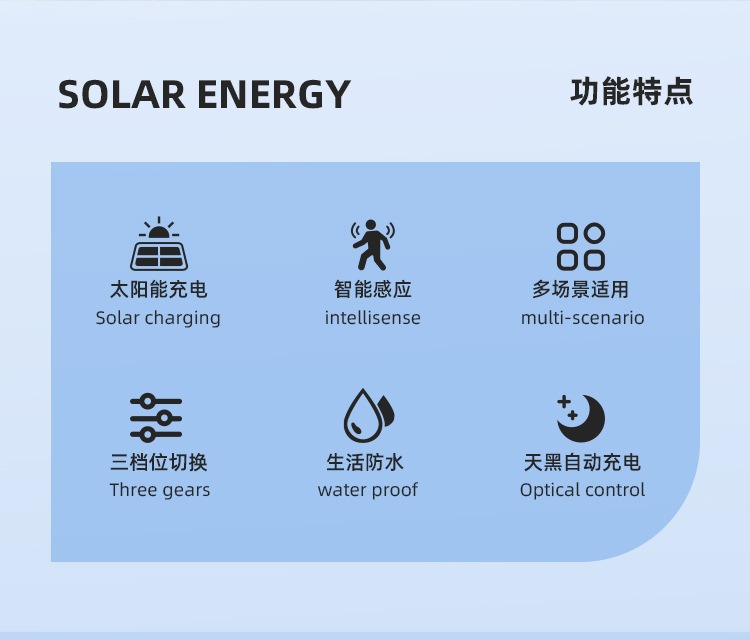 SOLAR ENERGY

功能特点

太阳能充电
Solar charging

智能感应
intellisense

多场景适用
multi-scenario

三档位切换
Three gears

生活防水
water proof

天黑自动充电
Optical control